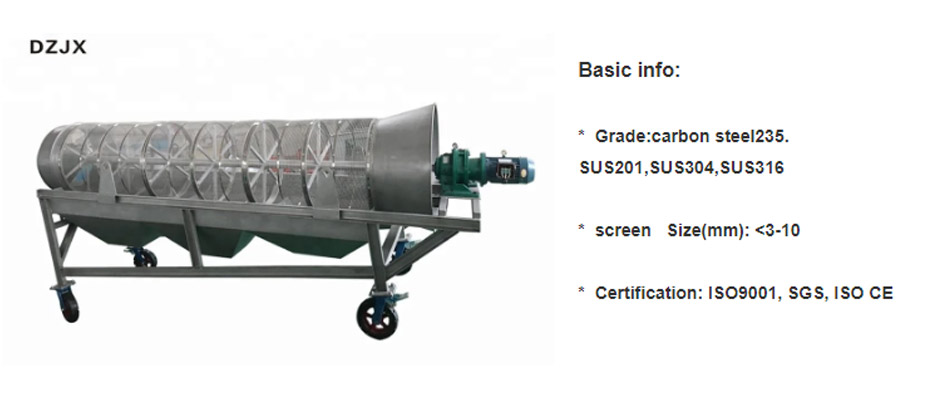 DZJX

Basic info:

* Grade:carbon steel235. SUS201,SUS304,SUS316

* screen Size(mm): <3-10

* Certification: ISO9001, SGS, ISO CE